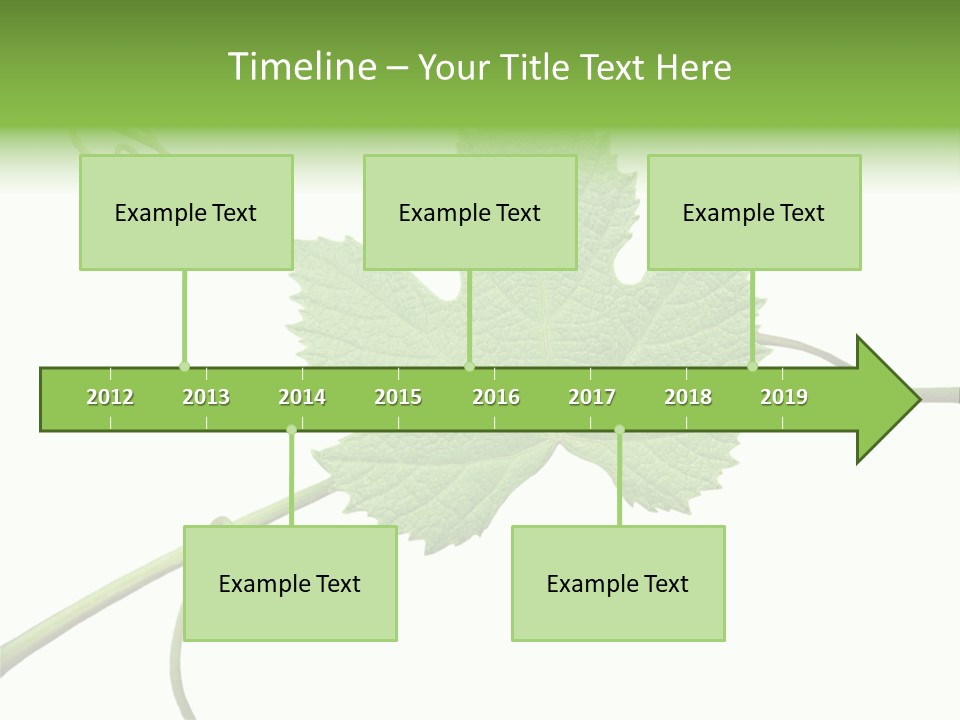 Timeline – Your Title Text Here

Example Text

Example Text

Example Text

2012 2013 2014 2015 2016 2017 2018 2019

Example Text

Example Text